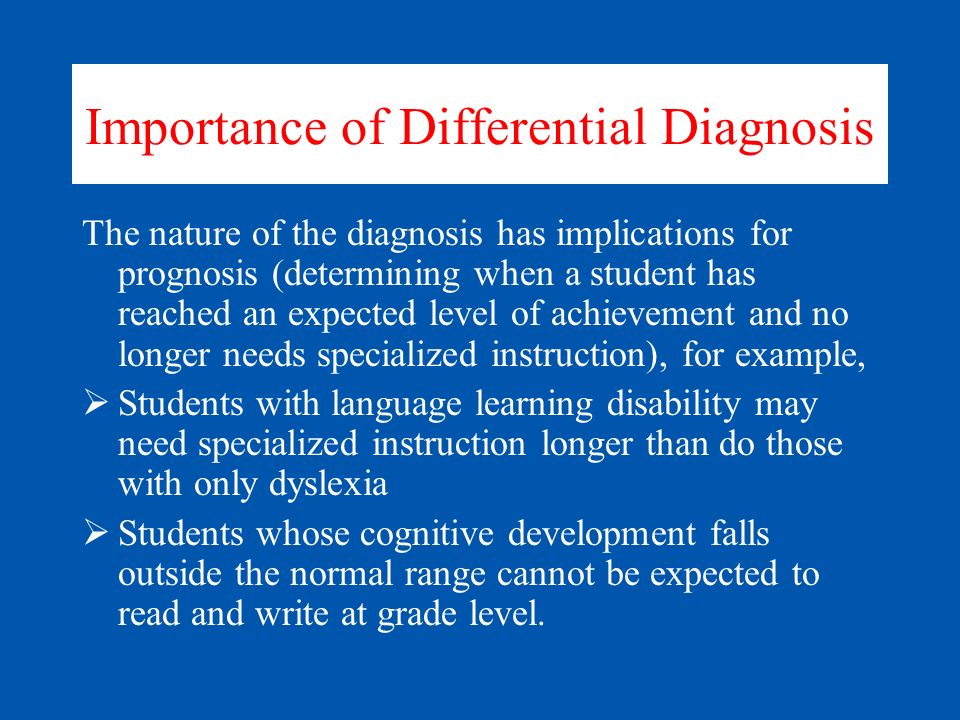 Importance of Differential Diagnosis

The nature of the diagnosis has implications for prognosis (determining when a student has reached an expected level of achievement and no longer needs specialized instruction), for example,

➢ Students with language learning disability may need specialized instruction longer than do those with only dyslexia

➢ Students whose cognitive development falls outside the normal range cannot be expected to read and write at grade level.